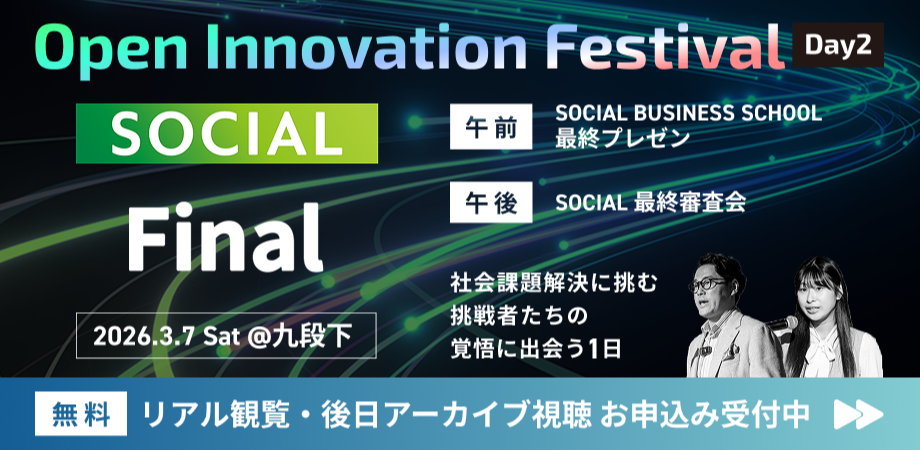 Open Innovation Festival Day2

SOCIAL

Final

2026.3.7 Sat @九段下

午前 SOCIAL BUSINESS SCHOOL 最終プレゼン

午後 SOCIAL 最終審査会

社会課題解決に挑む
挑戦者たちの
覚悟に出会う1日

無料 リアル観覧・後日アーカイブ視聴 お申込み受付中